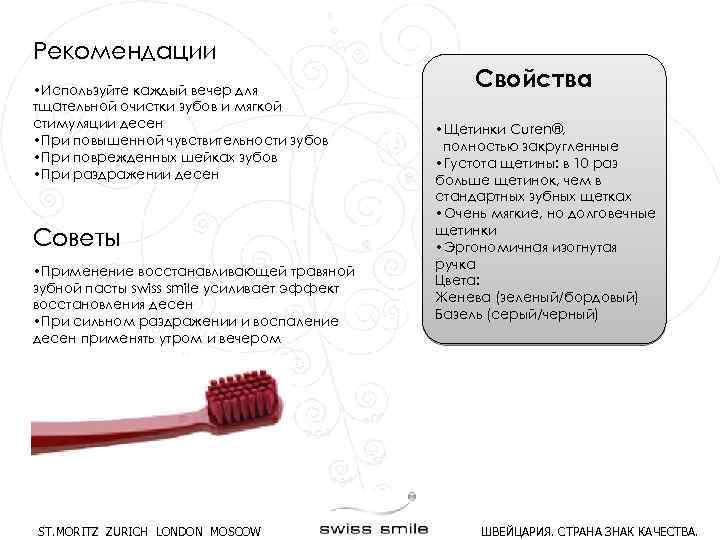 Рекомендации

•Используйте каждый вечер для тщательной очистки зубов и мягкой стимуляции десен
•При повышенной чувствительности зубов
•При поврежденных шейках зубов
•При раздражении десен

Советы

•Применение восстанавливающей травяной зубной пасты swiss smile усиливает эффект восстановления десен
•При сильном раздражении и воспаление десен применять утром и вечером

Свойства

•Щетинки Curen®, полностью закругленные
•Густота щетины: в 10 раз больше щетинок, чем в стандартных зубных щетках
•Очень мягкие, но долговечные щетинки
•Эргономичная изогнутая ручка
Цвета:
Женева (зеленый/бордовый)
Базель (серый/черный)

ST.MORITZ ZURICH LONDON MOSCOW

swiss smile

ШВЕЙЦАРИЯ. СТРАНА ЗНАК КАЧЕСТВА.